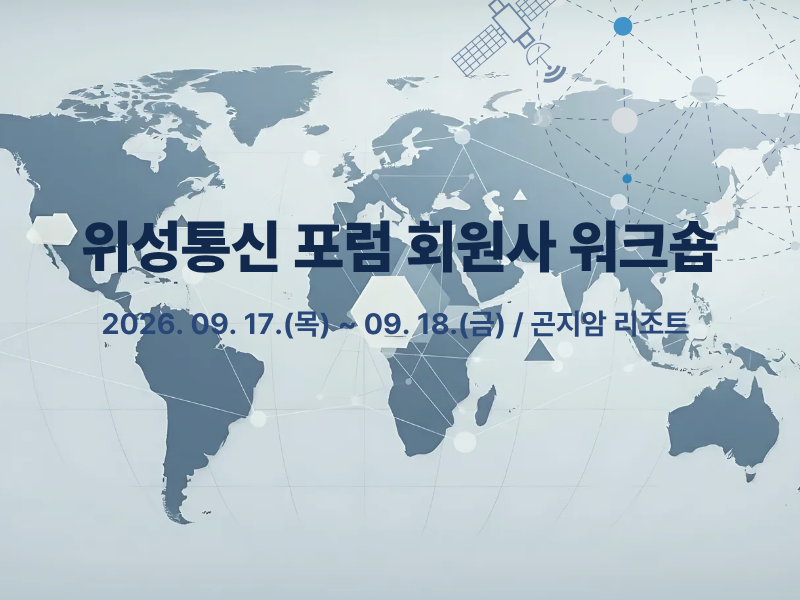 위성통신 포럼 회원사 워크숍

2026. 09. 17.(목) ~ 09. 18.(금) / 곤지암 리조트